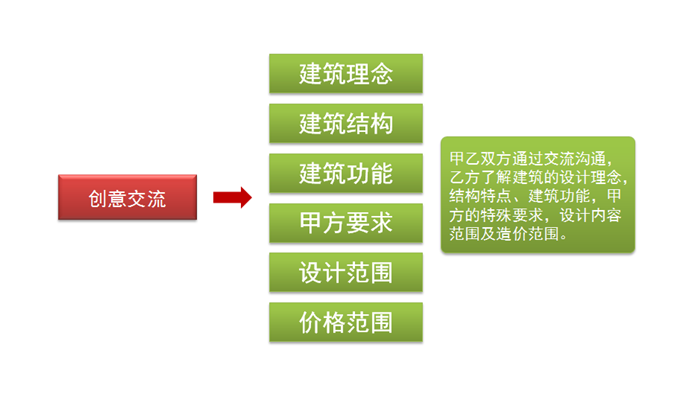 创意交流

建筑理念

建筑结构

建筑功能

甲方要求

设计范围

价格范围

甲乙双方通过交流沟通，乙方了解建筑的设计理念，结构特点、建筑功能，甲方的特殊要求，设计内容范围及造价范围。